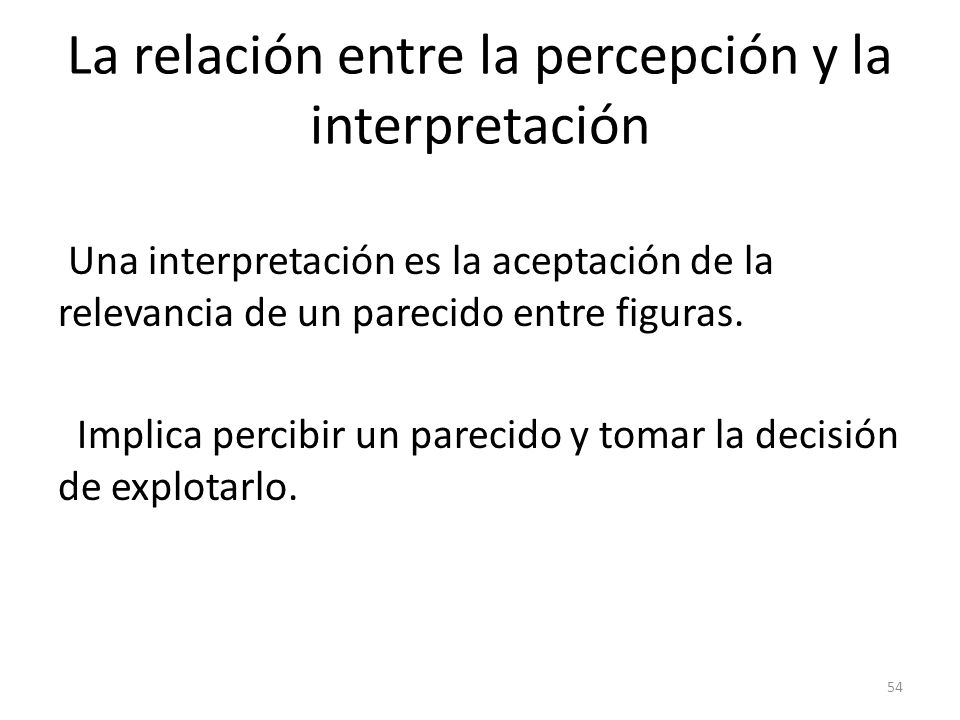 La relación entre la percepción y la interpretación

Una interpretación es la aceptación de la relevancia de un parecido entre figuras.

Implica percibir un parecido y tomar la decisión de explotarlo.

54